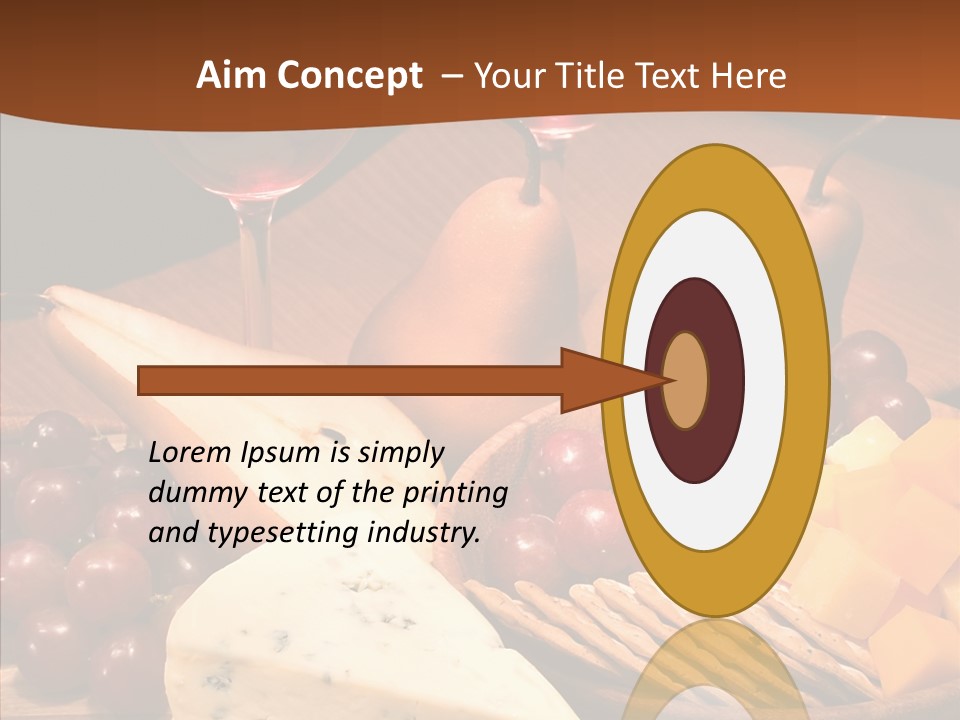 Aim Concept – Your Title Text Here

Lorem Ipsum is simply dummy text of the printing and typesetting industry.